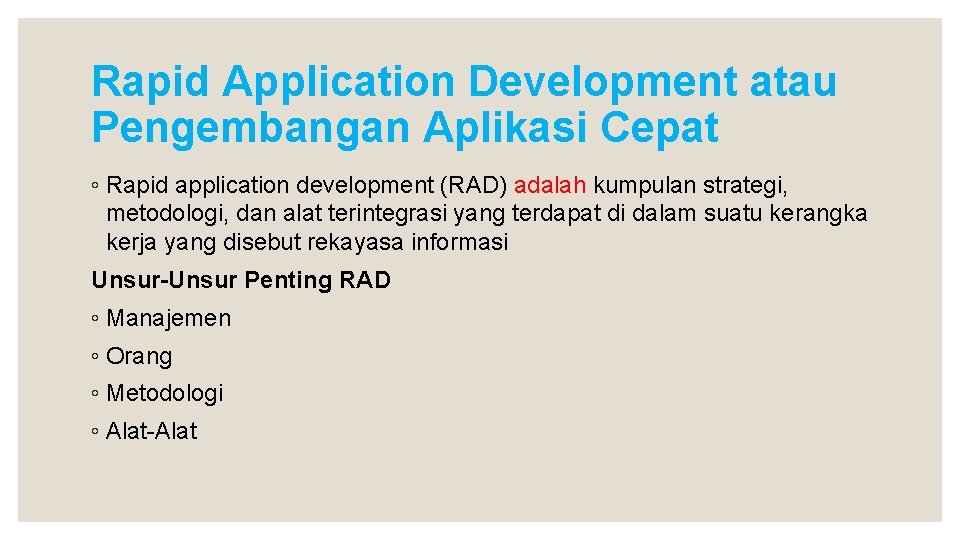 Rapid Application Development atau Pengembangan Aplikasi Cepat

◦ Rapid application development (RAD) adalah kumpulan strategi, metodologi, dan alat terintegrasi yang terdapat di dalam suatu kerangka kerja yang disebut rekayasa informasi

Unsur-Unsur Penting RAD

◦ Manajemen

◦ Orang

◦ Metodologi

◦ Alat-Alat